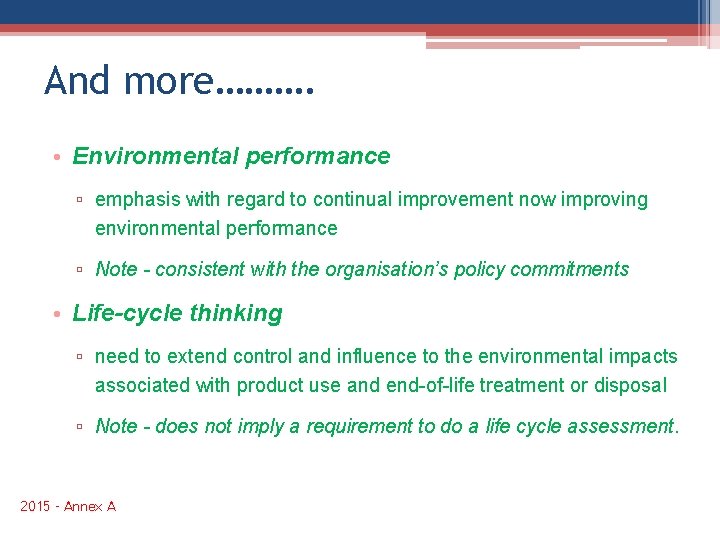 And more……….

• Environmental performance

▫ emphasis with regard to continual improvement now improving environmental performance

▫ Note - consistent with the organisation's policy commitments

• Life-cycle thinking

▫ need to extend control and influence to the environmental impacts associated with product use and end-of-life treatment or disposal

▫ Note - does not imply a requirement to do a life cycle assessment.

2015 - Annex A